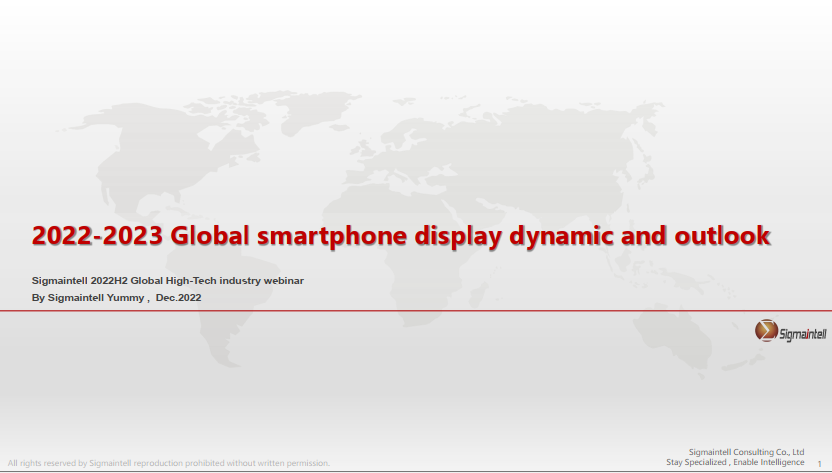 2022-2023 Global smartphone display dynamic and outlook

Sigmaintell 2022H2 Global High-Tech industry webinar
By Sigmaintell Yummy , Dec.2022

Sigmaintell

All rights reserved by Sigmaintell reproduction prohibited without written permission.

Sigmaintell Consulting Co., Ltd
Stay Specialized , Enable Intelligence

1